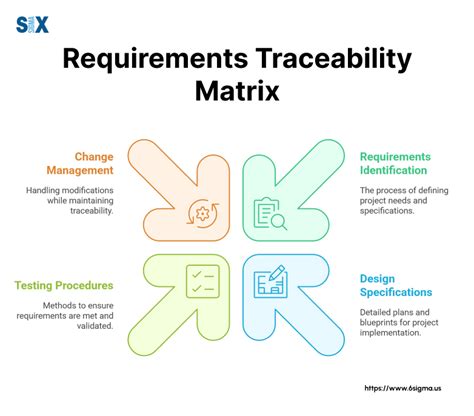 SIX SIGMA

Requirements Traceability Matrix

Change Management

Handling modifications while maintaining traceability.

Requirements Identification

The process of defining project needs and specifications.

Testing Procedures

Methods to ensure requirements are met and validated.

Design Specifications

Detailed plans and blueprints for project implementation.

https://www.6sigma.us